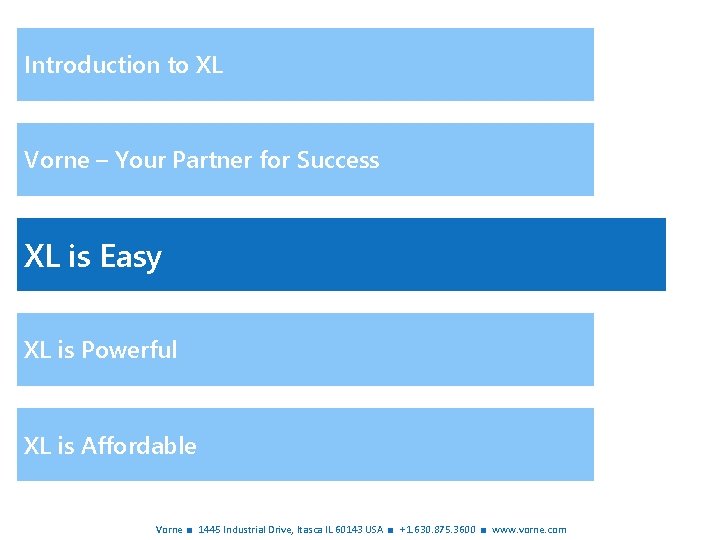 Introduction to XL

Vorne – Your Partner for Success

XL is Easy

XL is Powerful

XL is Affordable

Vorne ■ 1445 Industrial Drive, Itasca IL 60143 USA ■ +1.630.875.3600 ■ www.vorne.com